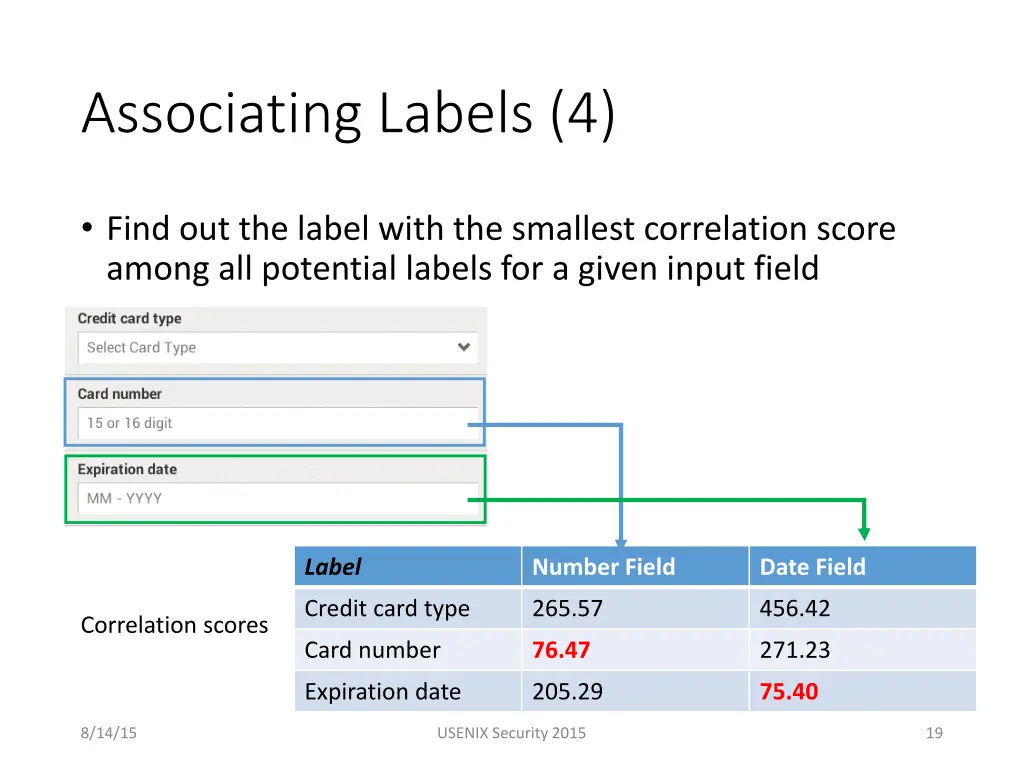 Associating Labels (4)

• Find out the label with the smallest correlation score among all potential labels for a given input field

Credit card type
Select Card Type
Card number
15 or 16 digit
Expiration date
MM - YYYY

Correlation scores

| Label | Number Field | Date Field |
|---|---|---|
| Credit card type | 265.57 | 456.42 |
| Card number | 76.47 | 271.23 |
| Expiration date | 205.29 | 75.40 |

8/14/15
USENIX Security 2015
19